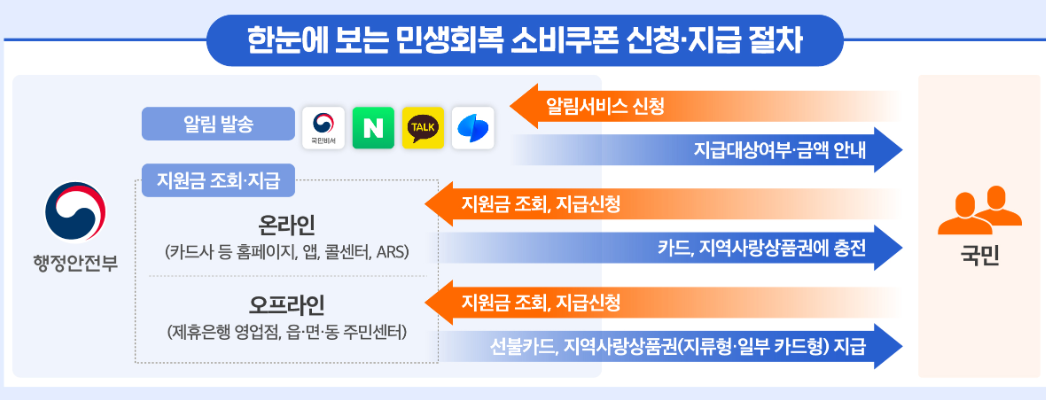 한눈에 보는 민생회복 소비쿠폰 신청·지급 절차

행정안전부

알림 발송

국민비서

N

TALK

알림서비스 신청

지급대상여부·금액 안내

지원금 조회·지급

온라인
(카드사 등 홈페이지, 앱, 콜센터, ARS)

지원금 조회, 지급신청

카드, 지역사랑상품권에 충전

오프라인
(제휴은행 영업점, 읍·면·동 주민센터)

지원금 조회, 지급신청

선불카드, 지역사랑상품권(지류형·일부 카드형) 지급

국민